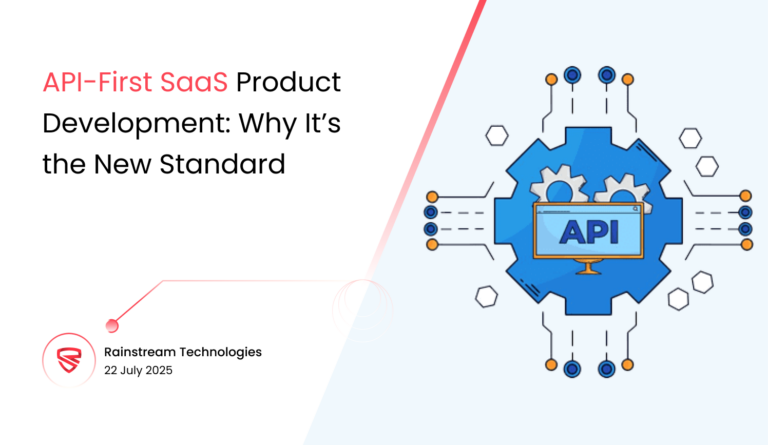 API-First SaaS Product Development: Why It's the New Standard

API

Rainstream Technologies
22 July 2025